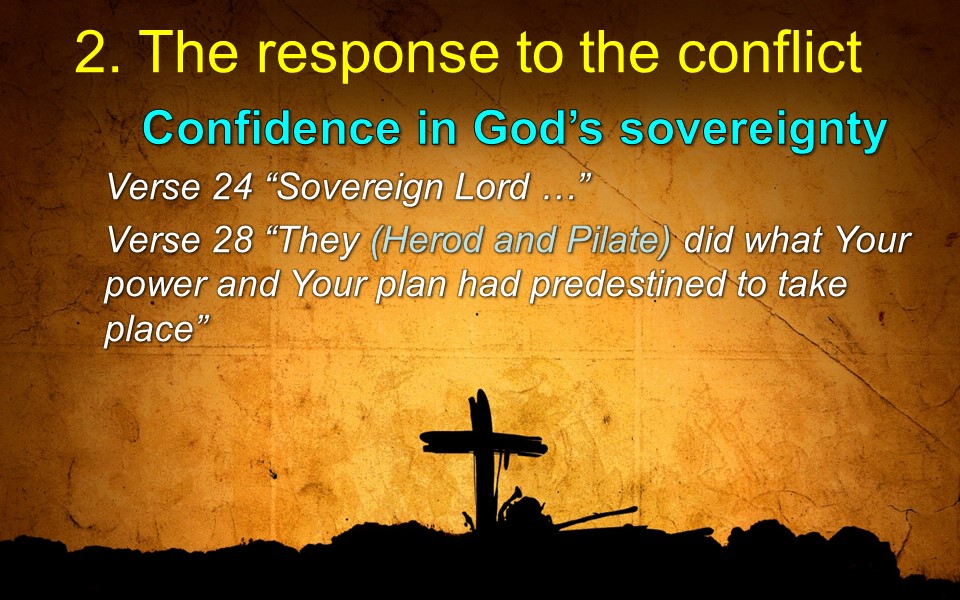 2. The response to the conflict

Confidence in God’s sovereignty

Verse 24 “Sovereign Lord …”

Verse 28 “They (Herod and Pilate) did what Your power and Your plan had predestined to take place”